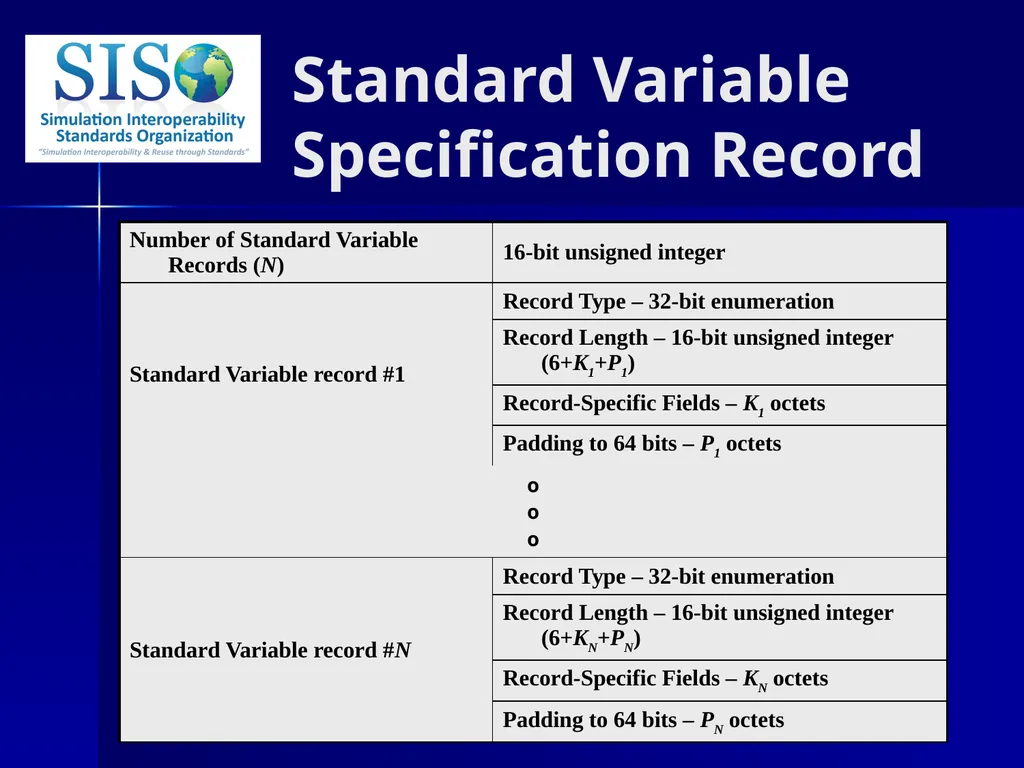 SISO
Simulation Interoperability Standards Organization
"Simulation Interoperability & Reuse through Standards"

Standard Variable Specification Record

| Number of Standard Variable Records ($N$) | 16-bit unsigned integer |
|---|---|
| Standard Variable record #1 | Record Type – 32-bit enumeration |
| | Record Length – 16-bit unsigned integer ($6+K_1+P_1$) |
| | Record-Specific Fields – $K_1$ octets |
| | Padding to 64 bits – $P_1$ octets |
| o o o | |
| Standard Variable record #$N$ | Record Type – 32-bit enumeration |
| | Record Length – 16-bit unsigned integer ($6+K_N+P_N$) |
| | Record-Specific Fields – $K_N$ octets |
| | Padding to 64 bits – $P_N$ octets |